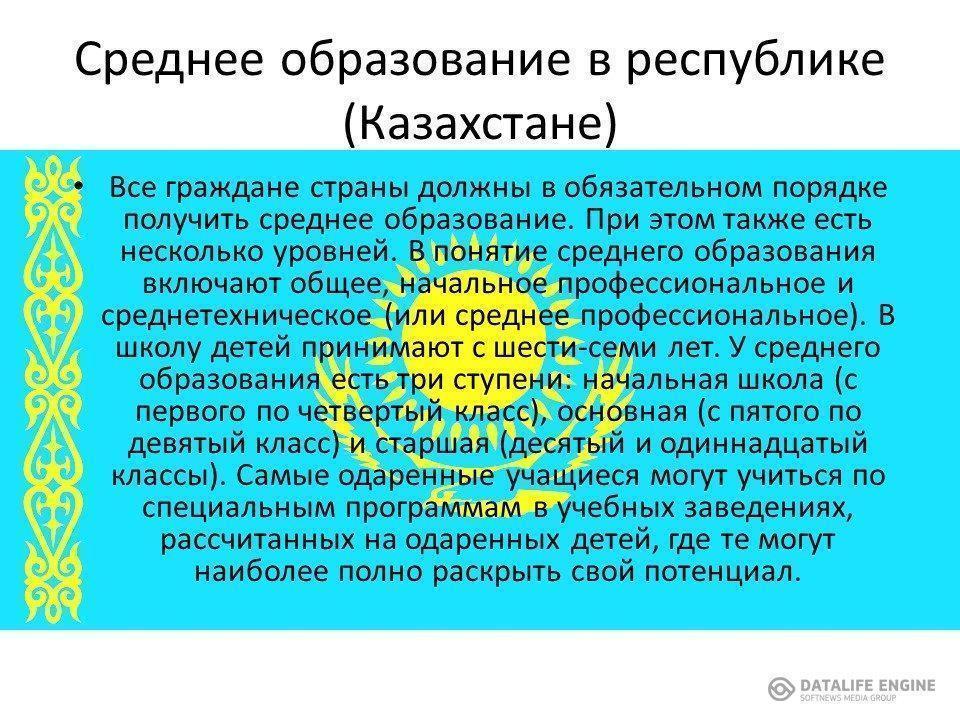 Среднее образование в республике (Казахстане)

• Все граждане страны должны в обязательном порядке получить среднее образование. При этом также есть несколько уровней. В понятие среднего образования включают общее, начальное профессиональное и среднетехническое (или среднее профессиональное). В школу детей принимают с шести-семи лет. У среднего образования есть три ступени: начальная школа (с первого по четвертый класс), основная (с пятого по девятый класс) и старшая (десятый и одиннадцатый классы). Самые одаренные учащиеся могут учиться по специальным программам в учебных заведениях, рассчитанных на одаренных детей, где те могут наиболее полно раскрыть свой потенциал.

DATALIFE ENGINE
SOFTNEWS MEDIA GROUP